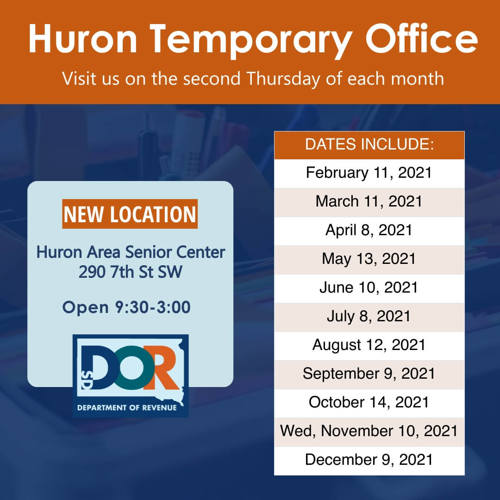 Huron Temporary Office

Visit us on the second Thursday of each month

NEW LOCATION

Huron Area Senior Center
290 7th St SW

Open 9:30-3:00

SD DOR
DEPARTMENT OF REVENUE

| DATES INCLUDE: |
|---|
| February 11, 2021 |
| March 11, 2021 |
| April 8, 2021 |
| May 13, 2021 |
| June 10, 2021 |
| July 8, 2021 |
| August 12, 2021 |
| September 9, 2021 |
| October 14, 2021 |
| Wed, November 10, 2021 |
| December 9, 2021 |